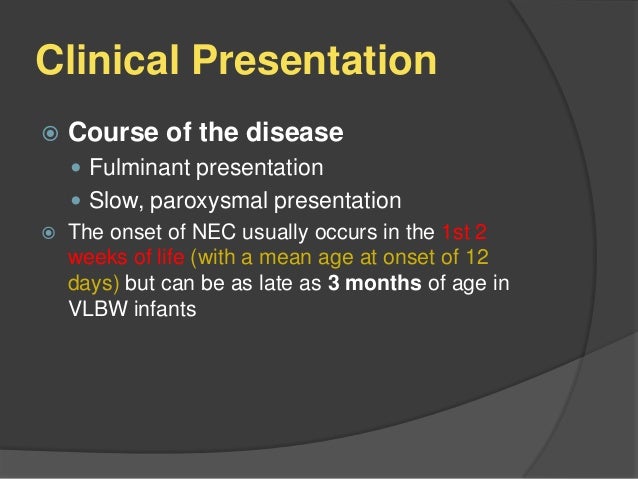 Clinical Presentation

Course of the disease

Fulminant presentation

Slow, paroxysmal presentation

The onset of NEC usually occurs in the 1st 2 weeks of life (with a mean age at onset of 12 days) but can be as late as 3 months of age in VLBW infants